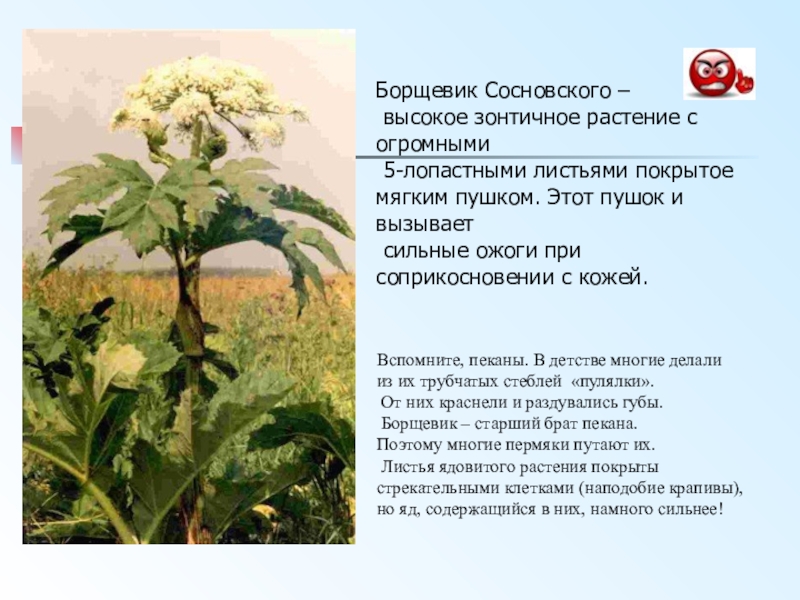 Борщевик Сосновского – высокое зонтичное растение с огромными 5-лопастными листьями покрытое мягким пушком. Этот пушок и вызывает сильные ожоги при соприкосновении с кожей.

Вспомните, пеканы. В детстве многие делали из их трубчатых стеблей «пулялки». От них краснели и раздувались губы. Борщевик – старший брат пекана. Поэтому многие пермяки путают их. Листья ядовитого растения покрыты стрекательными клетками (наподобие крапивы), но яд, содержащийся в них, намного сильнее!